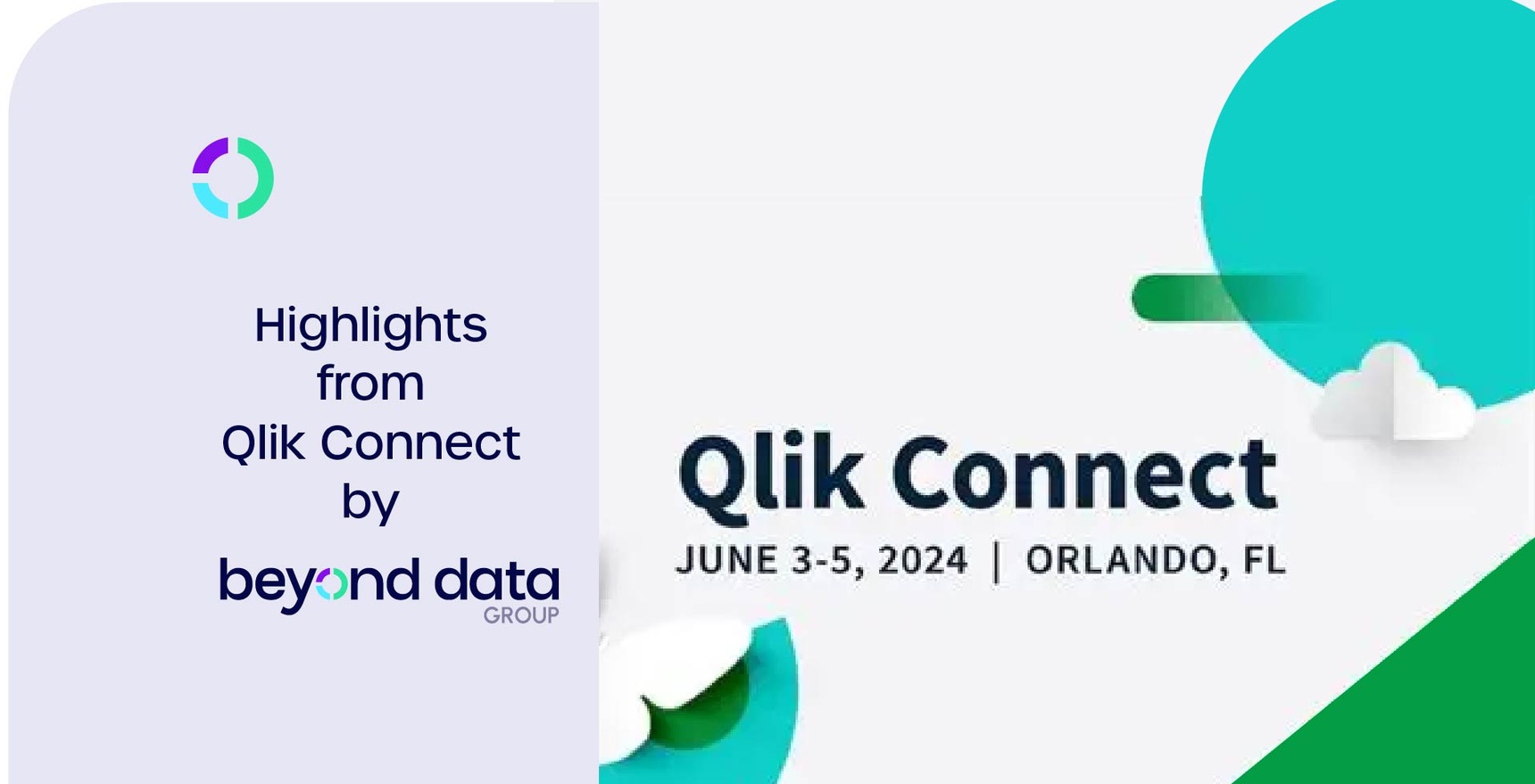 Highlights from Qlik Connect by

beyond data GROUP

Qlik Connect

JUNE 3-5, 2024 | ORLANDO, FL